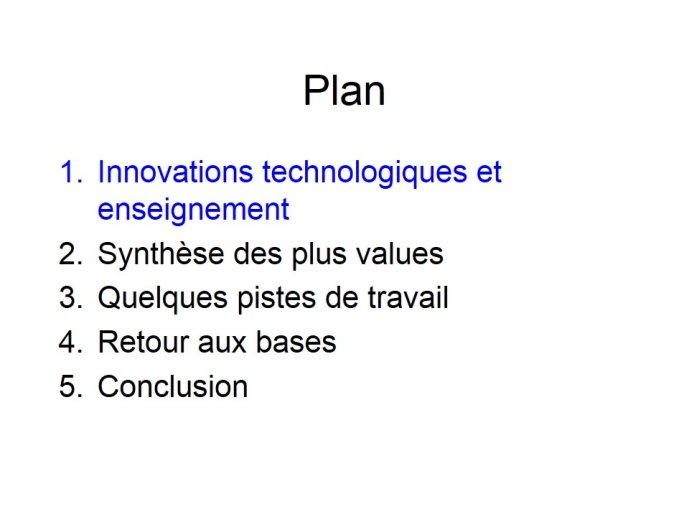 Plan

1. Innovations technologiques et enseignement
2. Synthèse des plus values
3. Quelques pistes de travail
4. Retour aux bases
5. Conclusion